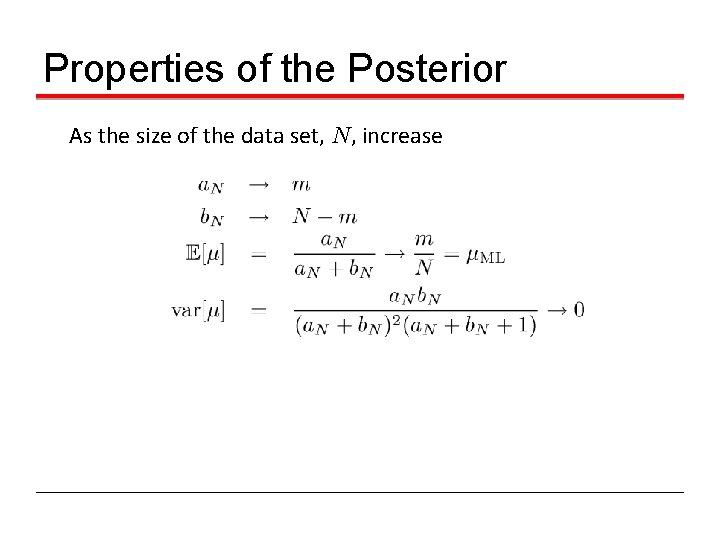 Properties of the Posterior

As the size of the data set, $N$, increase

$a_N \rightarrow m$

$b_N \rightarrow N - m$

$\mathbb{E}[\mu] = \frac{a_N}{a_N + b_N} \rightarrow \frac{m}{N} = \mu_{\mathrm{ML}}$

$\mathrm{var}[\mu] = \frac{a_N b_N}{(a_N + b_N)^2 (a_N + b_N + 1)} \rightarrow 0$